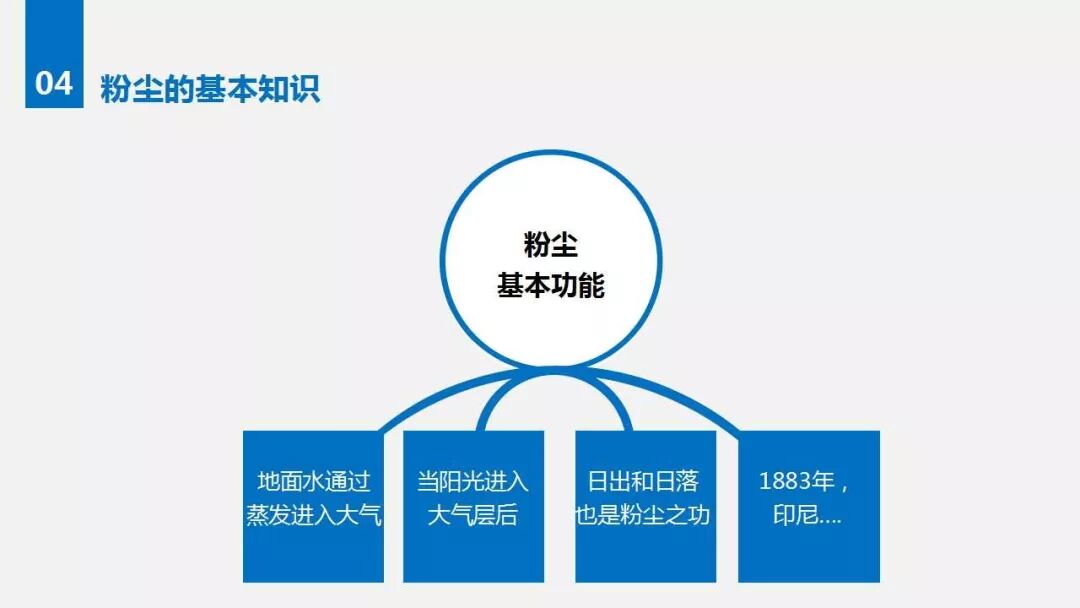 04 粉尘的基本知识

粉尘
基本功能

地面水通过蒸发进入大气

当阳光进入大气层后

日出和日落也是粉尘之功

1883年，印尼....